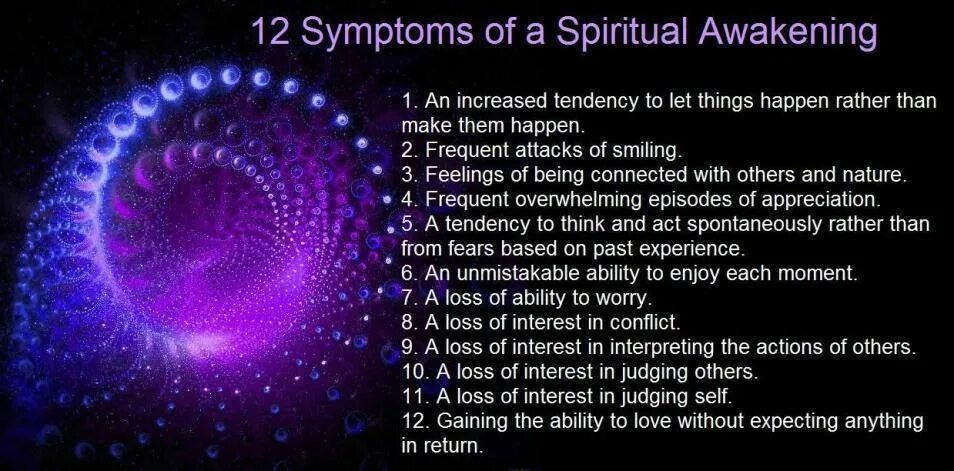 12 Symptoms of a Spiritual Awakening

1. An increased tendency to let things happen rather than make them happen.
2. Frequent attacks of smiling.
3. Feelings of being connected with others and nature.
4. Frequent overwhelming episodes of appreciation.
5. A tendency to think and act spontaneously rather than from fears based on past experience.
6. An unmistakable ability to enjoy each moment.
7. A loss of ability to worry.
8. A loss of interest in conflict.
9. A loss of interest in interpreting the actions of others.
10. A loss of interest in judging others.
11. A loss of interest in judging self.
12. Gaining the ability to love without expecting anything in return.